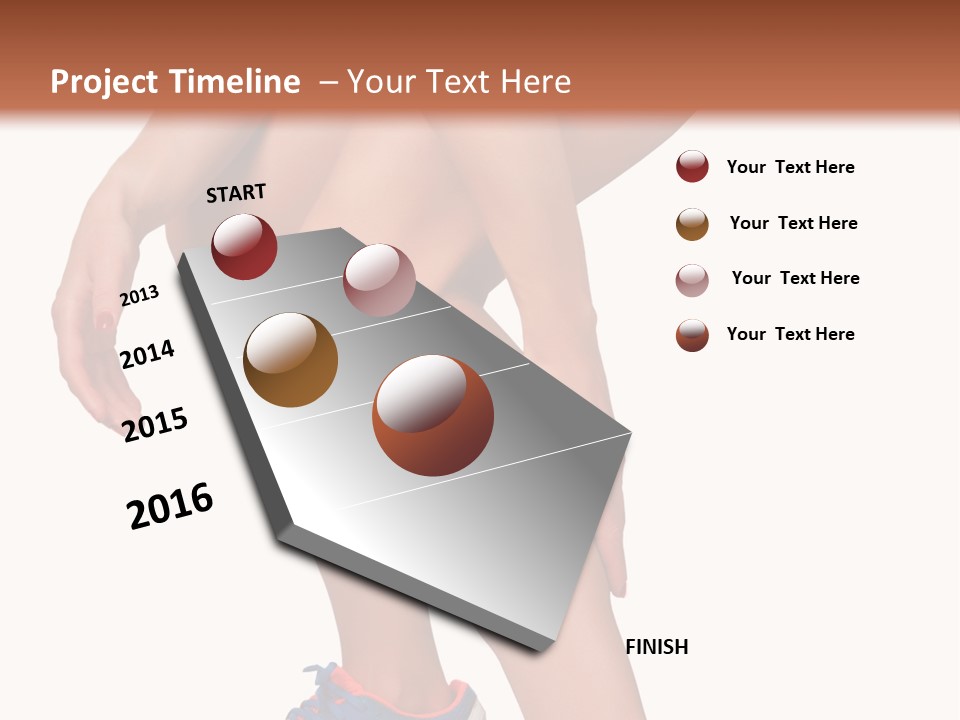 Project Timeline – Your Text Here

START

2013

2014

2015

2016

FINISH

Your Text Here

Your Text Here

Your Text Here

Your Text Here